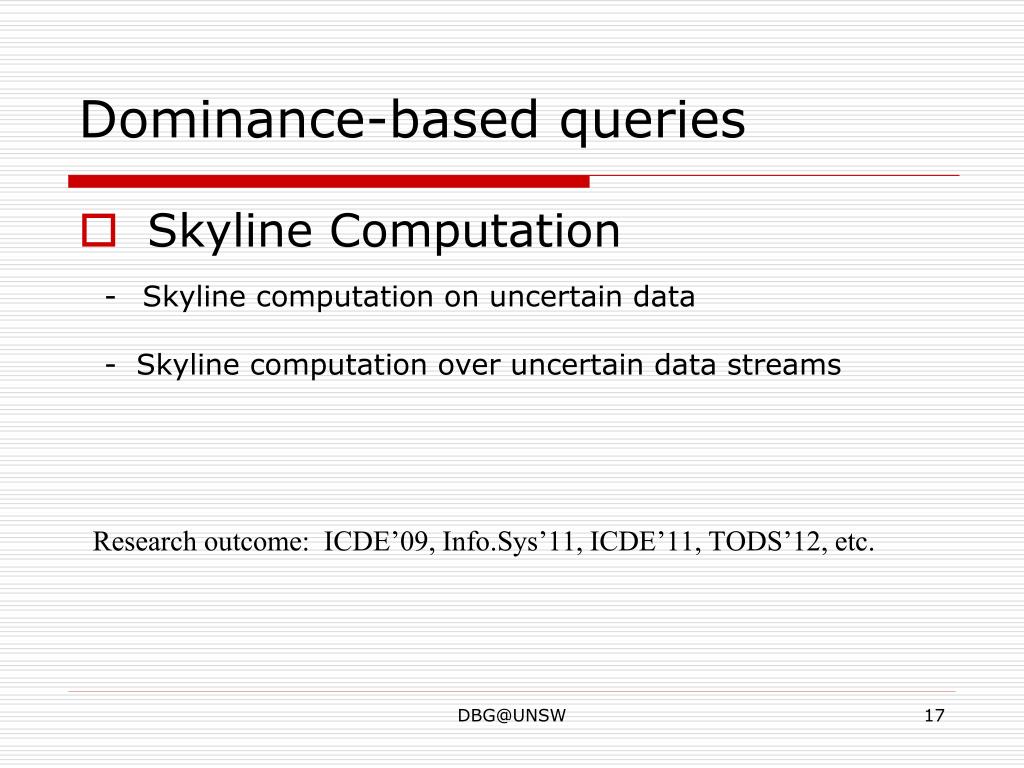 Dominance-based queries

Skyline Computation

- Skyline computation on uncertain data

- Skyline computation over uncertain data streams

Research outcome: ICDE’09, Info.Sys’11, ICDE’11, TODS’12, etc.

DBG@UNSW

17